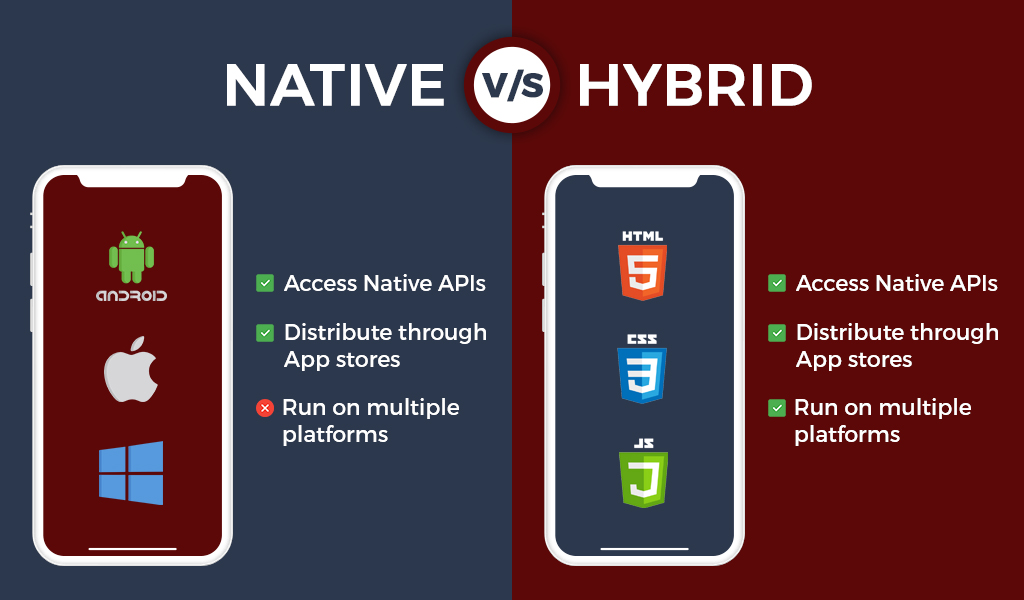 NATIVE V/S HYBRID

ANDROID

Access Native APIs

Distribute through App stores

Run on multiple platforms

HTML 5

CSS 3

JS

Access Native APIs

Distribute through App stores

Run on multiple platforms